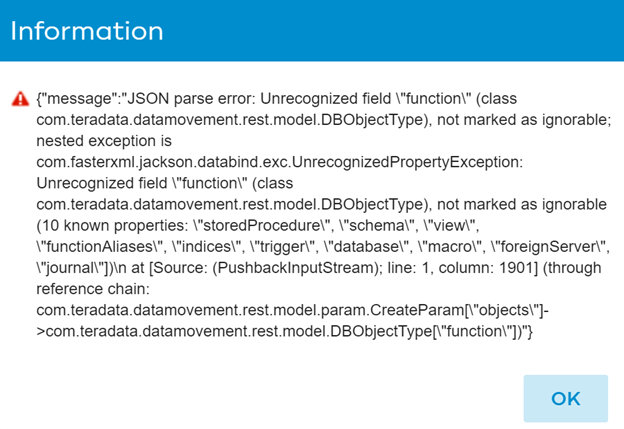 Information

{"message":"JSON parse error: Unrecognized field \"function\" (class com.teradata.datamovement.rest.model.DBObjectType), not marked as ignorable; nested exception is com.fasterxml.jackson.databind.exc.UnrecognizedPropertyException: Unrecognized field \"function\" (class com.teradata.datamovement.rest.model.DBObjectType), not marked as ignorable (10 known properties: \"storedProcedure\", \"schema\", \"view\", \"functionAliases\", \"indices\", \"trigger\", \"database\", \"macro\", \"foreignServer\", \"journal\"])\n at [Source: (PushbackInputStream); line: 1, column: 1901] (through reference chain: com.teradata.datamovement.rest.model.param.CreateParam[\"objects\"]->com.teradata.datamovement.rest.model.DBObjectType[\"function\"])"}

OK